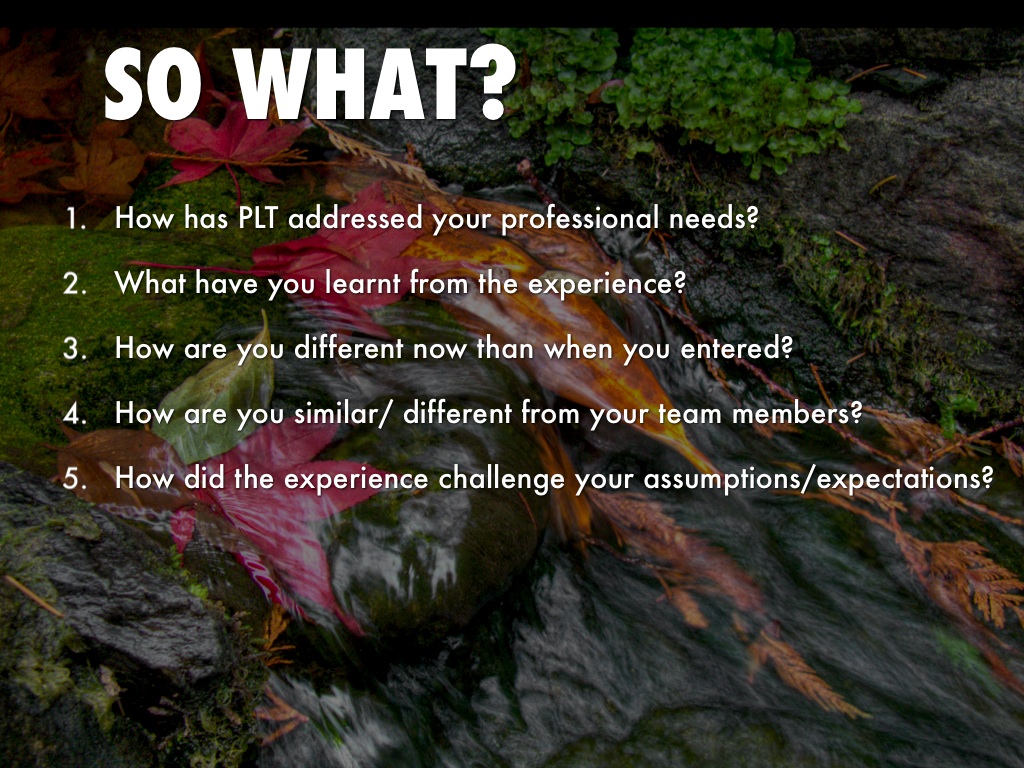 SO WHAT?

1. How has PLT addressed your professional needs?

2. What have you learnt from the experience?

3. How are you different now than when you entered?

4. How are you similar/ different from your team members?

5. How did the experience challenge your assumptions/expectations?